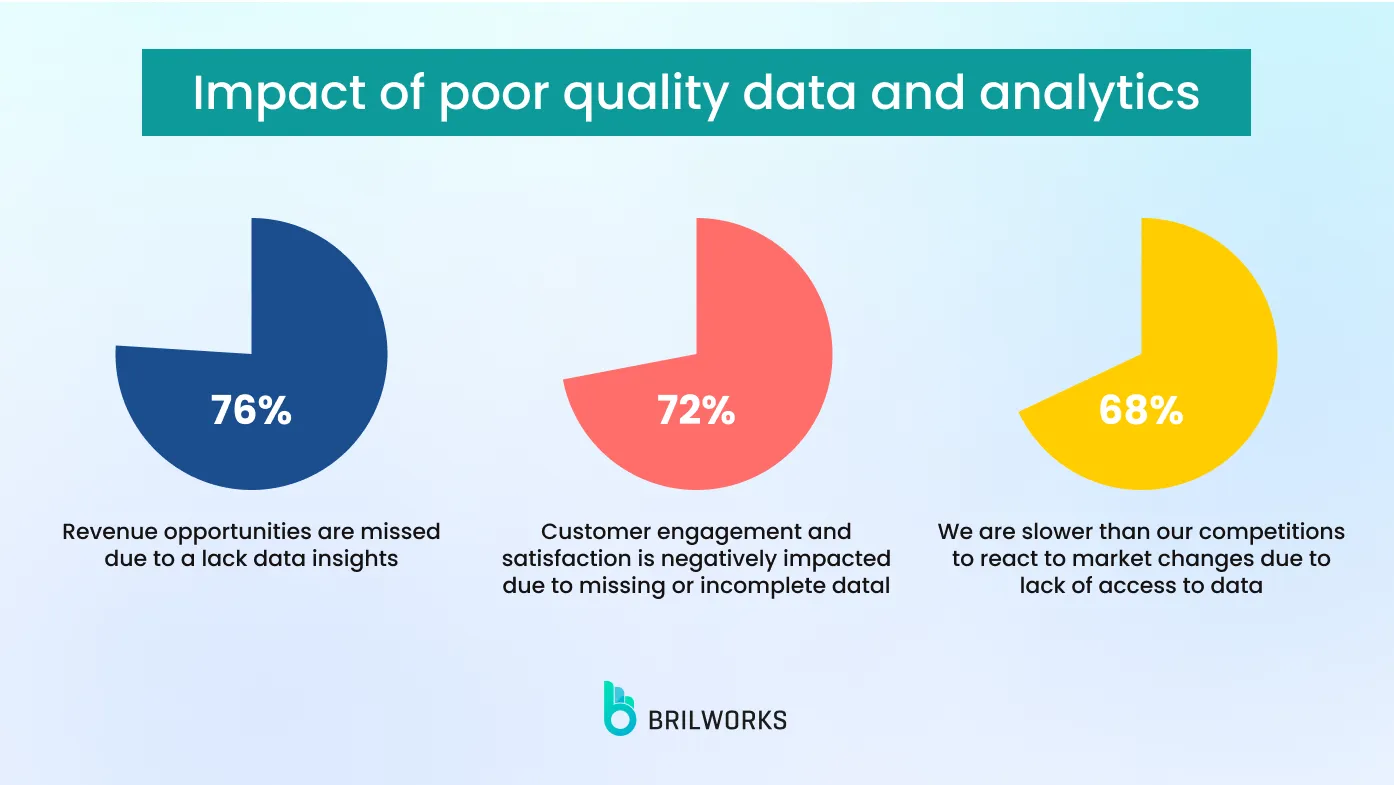 Impact of poor quality data and analytics

76%

Revenue opportunities are missed due to a lack data insights

72%

Customer engagement and satisfaction is negatively impacted due to missing or incomplete datal

68%

We are slower than our competitions to react to market changes due to lack of access to data

BRILWORKS